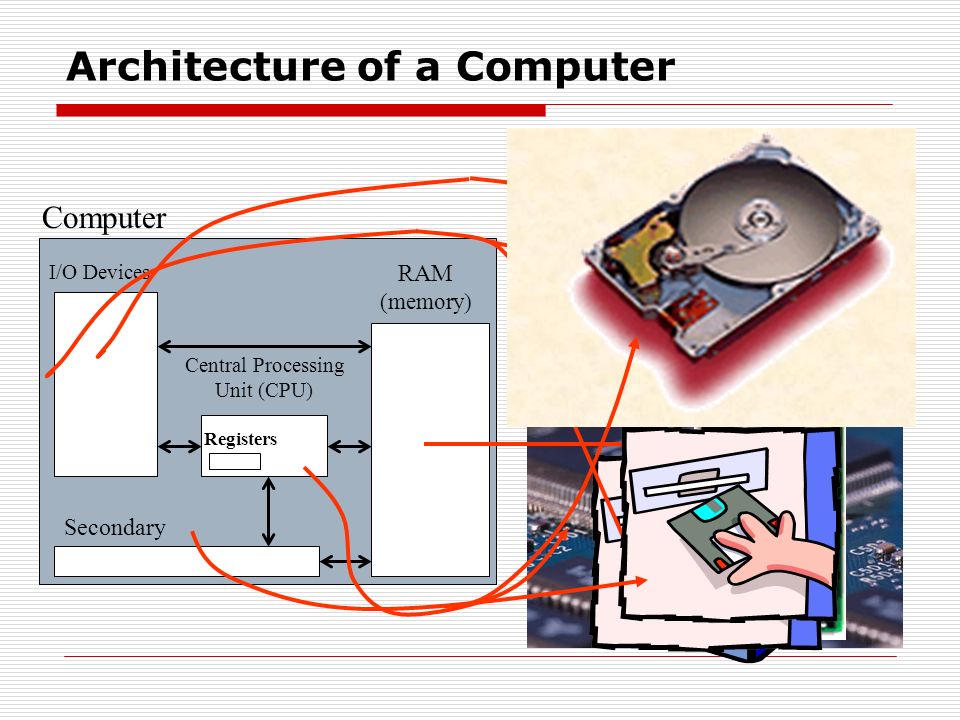 Architecture of a Computer

Computer

I/O Devices

RAM (memory)

Central Processing Unit (CPU)

Registers

Secondary